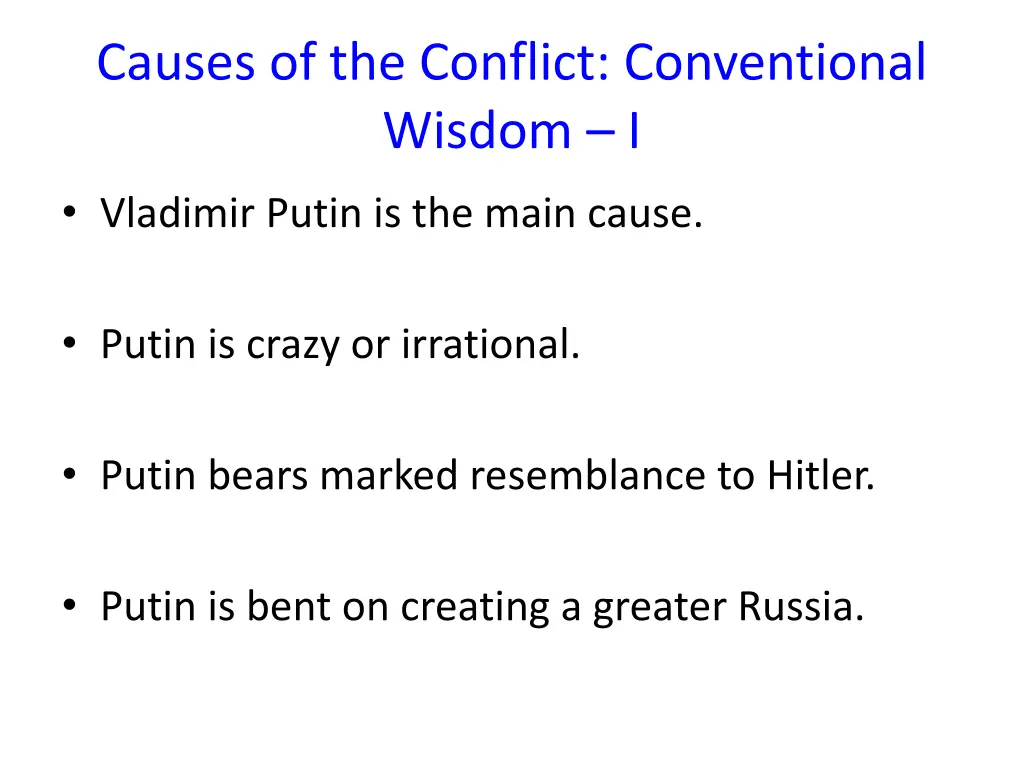 Causes of the Conflict: Conventional Wisdom – I

• Vladimir Putin is the main cause.

• Putin is crazy or irrational.

• Putin bears marked resemblance to Hitler.

• Putin is bent on creating a greater Russia.